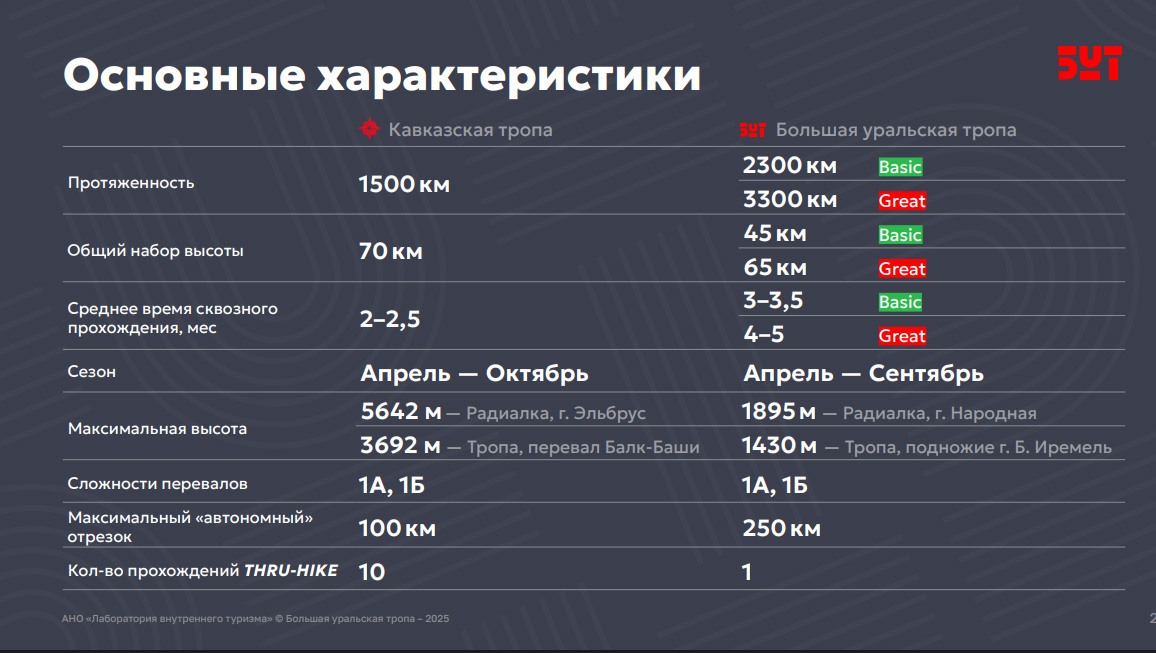 Основные характеристики

БУТ

| | Кавказская тропа | БУТ Большая уральская тропа |
|---|---|---|
| Протяженность | 1500 км | 2300 км Basic<br>3300 км Great |
| Общий набор высоты | 70 км | 45 км Basic<br>65 км Great |
| Среднее время сквозного прохождения, мес | 2–2,5 | 3–3,5 Basic<br>4–5 Great |
| Сезон | Апрель — Октябрь | Апрель — Сентябрь |
| Максимальная высота | 5642 м — Радиалка, г. Эльбрус<br>3692 м — Тропа, перевал Балк-Баши | 1895 м — Радиалка, г. Народная<br>1430 м — Тропа, подножие г. Б. Иремель |
| Сложности перевалов | 1А, 1Б | 1А, 1Б |
| Максимальный «автономный» отрезок | 100 км | 250 км |
| Кол-во прохождений THRU-HIKE | 10 | 1 |

АНО «Лаборатория внутреннего туризма» © Большая уральская тропа – 2025

2